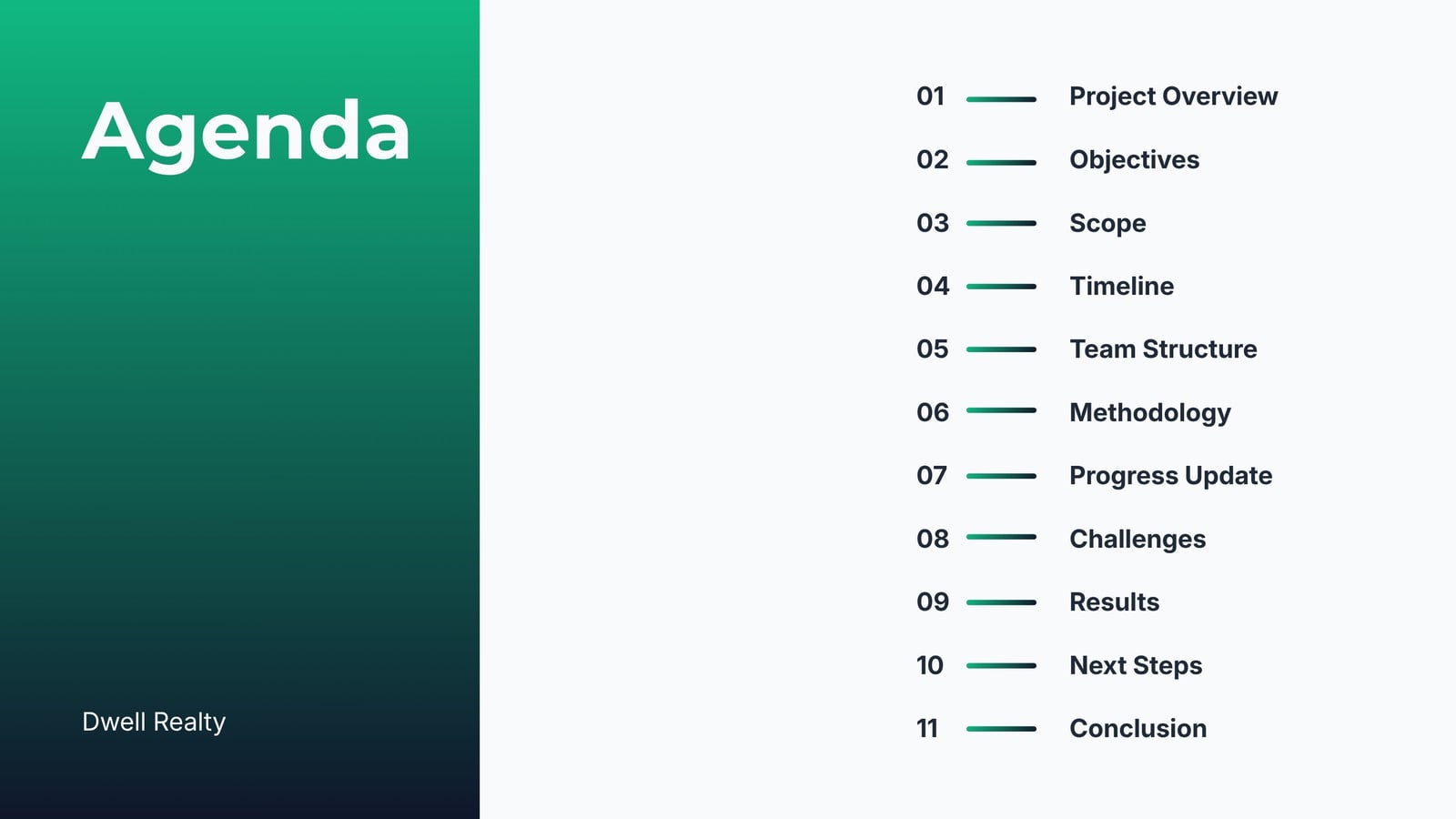 Agenda

Dwell Realty

01 Project Overview
02 Objectives
03 Scope
04 Timeline
05 Team Structure
06 Methodology
07 Progress Update
08 Challenges
09 Results
10 Next Steps
11 Conclusion